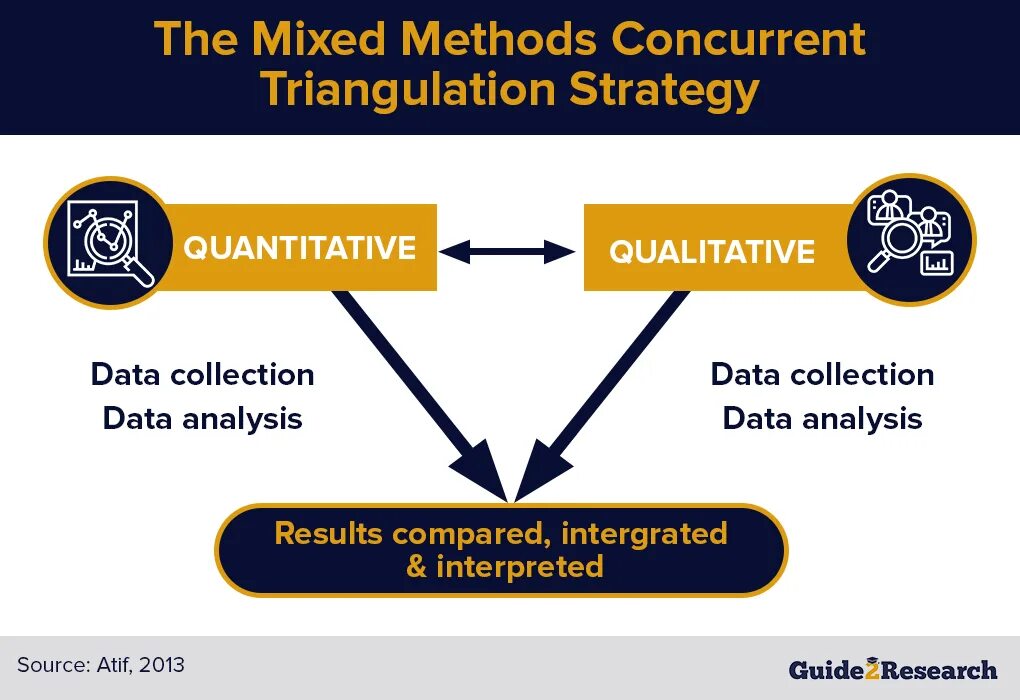 The Mixed Methods Concurrent Triangulation Strategy

QUANTITATIVE

QUALITATIVE

Data collection
Data analysis

Data collection
Data analysis

Results compared, intergrated & interpreted

Source: Atif, 2013

Guide2Research